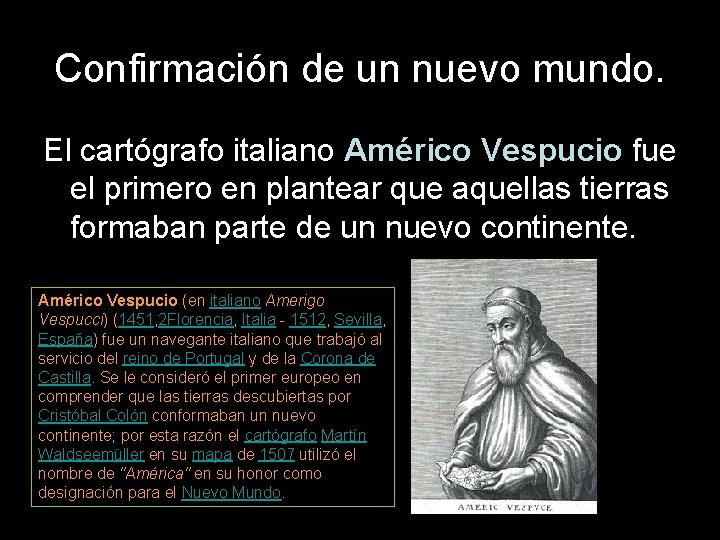 Confirmación de un nuevo mundo.

El cartógrafo italiano Américo Vespucio fue el primero en plantear que aquellas tierras formaban parte de un nuevo continente.

Américo Vespucio (en italiano Amerigo Vespucci) (1451,2Florencia, Italia - 1512, Sevilla, España) fue un navegante italiano que trabajó al servicio del reino de Portugal y de la Corona de Castilla. Se le consideró el primer europeo en comprender que las tierras descubiertas por Cristóbal Colón conformaban un nuevo continente; por esta razón el cartógrafo Martín Waldseemüller en su mapa de 1507 utilizó el nombre de "América" en su honor como designación para el Nuevo Mundo.

AMERIC VESPVCE